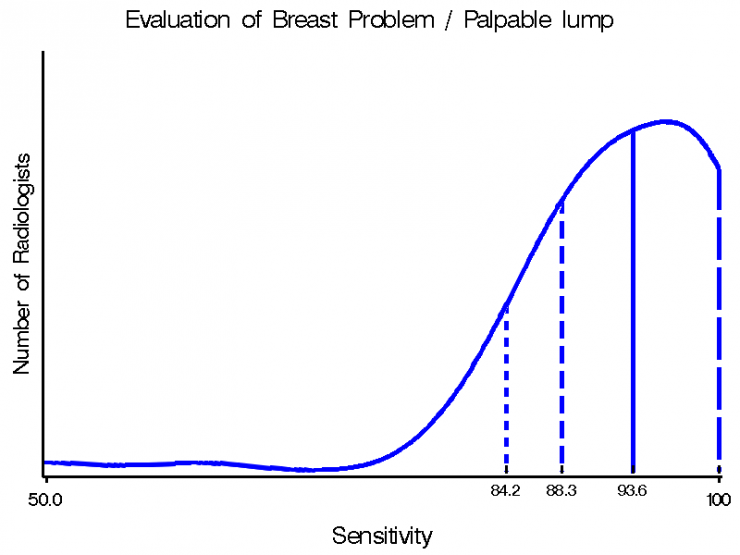 Evaluation of Breast Problem / Palpable lump

Number of Radiologists

50.0

84.2

88.3

93.6

100

Sensitivity